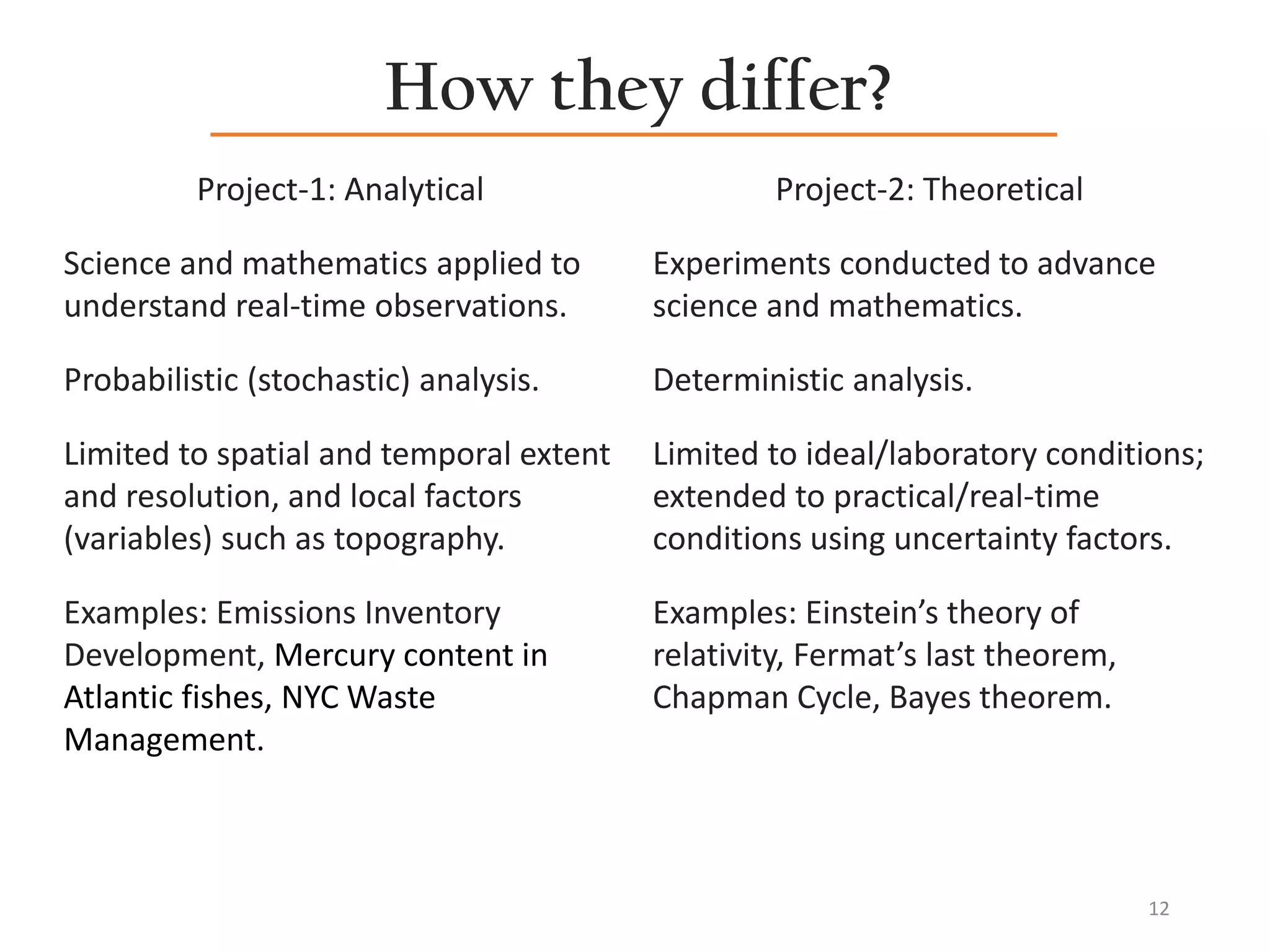 How they differ?

Project-1: Analytical

Science and mathematics applied to understand real-time observations.

Probabilistic (stochastic) analysis.

Limited to spatial and temporal extent and resolution, and local factors (variables) such as topography.

Examples: Emissions Inventory Development, Mercury content in Atlantic fishes, NYC Waste Management.

Project-2: Theoretical

Experiments conducted to advance science and mathematics.

Deterministic analysis.

Limited to ideal/laboratory conditions; extended to practical/real-time conditions using uncertainty factors.

Examples: Einstein’s theory of relativity, Fermat’s last theorem, Chapman Cycle, Bayes theorem.

12